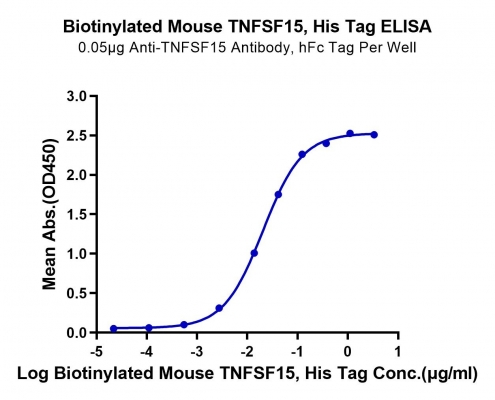 Biotinylated Mouse TNFSF15, His Tag ELISA
0.05μg Anti-TNFSF15 Antibody, hFc Tag Per Well

Mean Abs.(OD450)

3.0
2.5
2.0
1.5
1.0
0.5
0.0

-5 -4 -3 -2 -1 0 1

Log Biotinylated Mouse TNFSF15, His Tag Conc.(μg/ml)